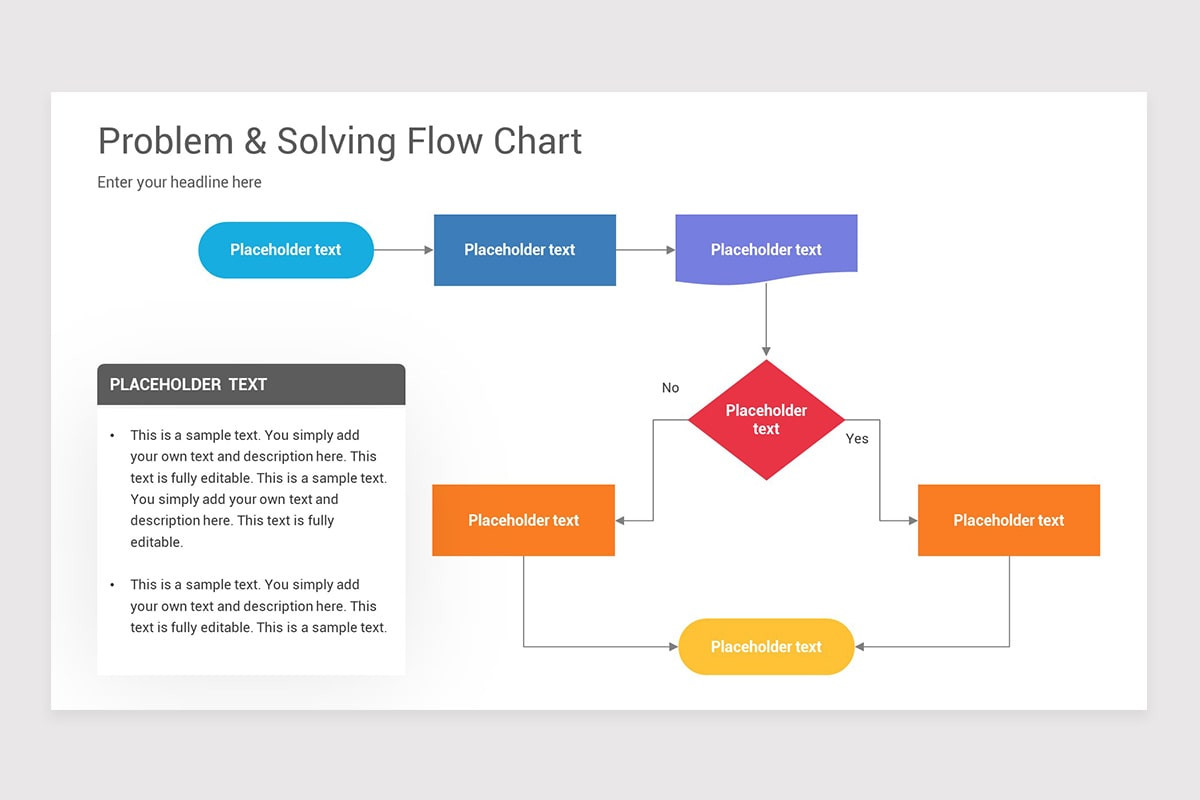 Problem & Solving Flow Chart

Enter your headline here

Placeholder text

Placeholder text

Placeholder text

PLACEHOLDER TEXT

• This is a sample text. You simply add your own text and description here. This text is fully editable. This is a sample text. You simply add your own text and description here. This text is fully editable.

• This is a sample text. You simply add your own text and description here. This text is fully editable. This is a sample text.

No

Placeholder text

Yes

Placeholder text

Placeholder text

Placeholder text